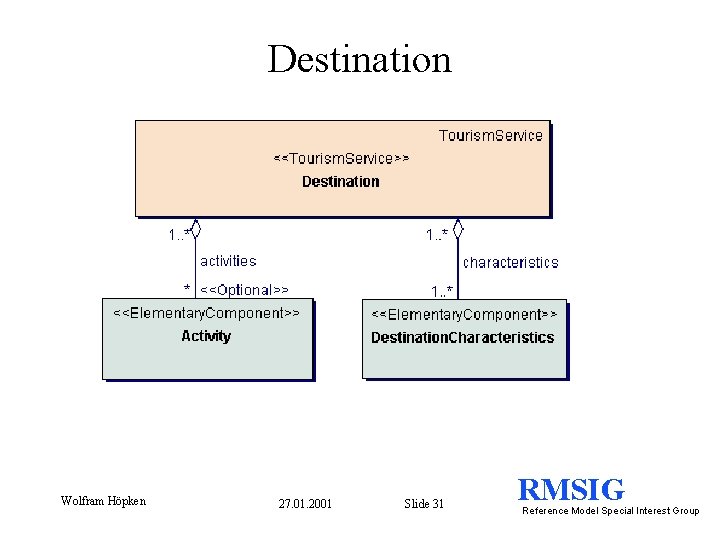 Destination

TourismService
<<TourismService>>
Destination

1..*
activities
* <<Optional>>
<<ElementaryComponent>>
Activity

1..*
characteristics
1..*
<<ElementaryComponent>>
DestinationCharacteristics

Wolfram Höpken 27.01.2001 Slide 31

RMSIG
Reference Model Special Interest Group